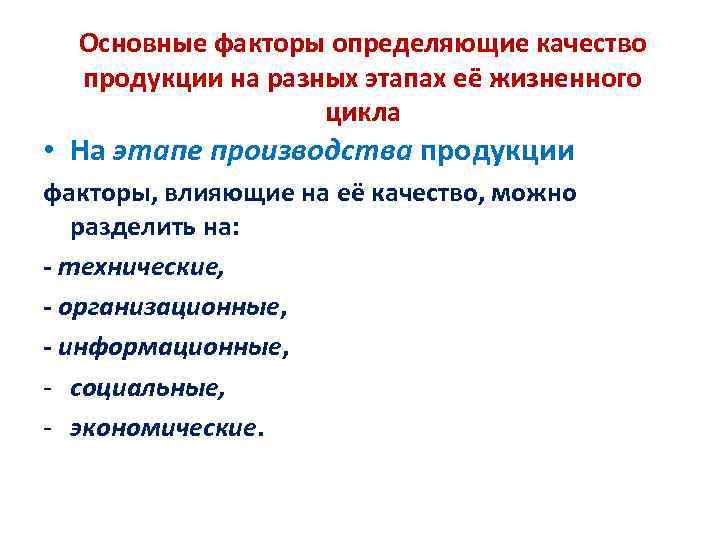 Основные факторы определяющие качество продукции на разных этапах её жизненного цикла

• На этапе производства продукции

факторы, влияющие на её качество, можно разделить на:

- технические,

- организационные,

- информационные,

- социальные,

- экономические.